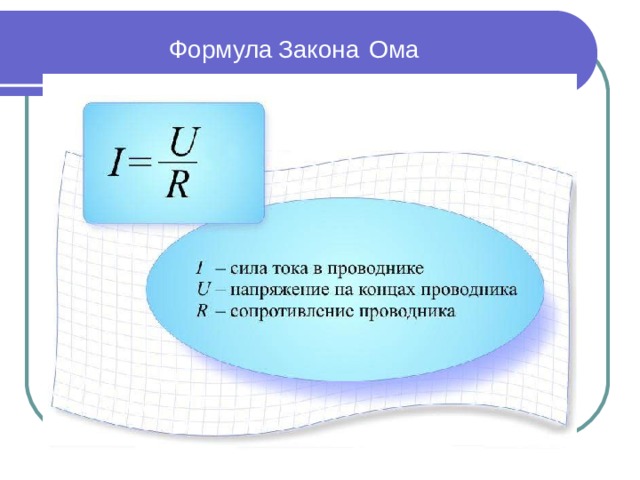 Формула Закона Ома

$I = \frac{U}{R}$

$I$ – сила тока в проводнике
$U$ – напряжение на концах проводника
$R$ – сопротивление проводника